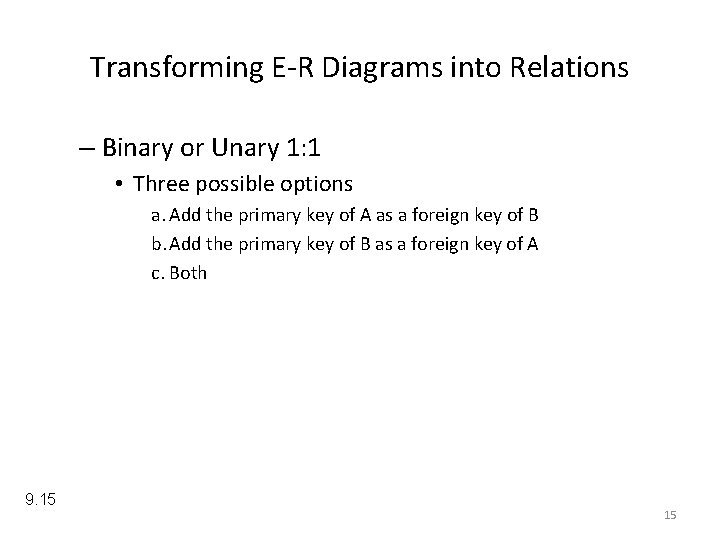 Transforming E-R Diagrams into Relations

– Binary or Unary 1:1

• Three possible options

a. Add the primary key of A as a foreign key of B

b. Add the primary key of B as a foreign key of A

c. Both

9.15

15